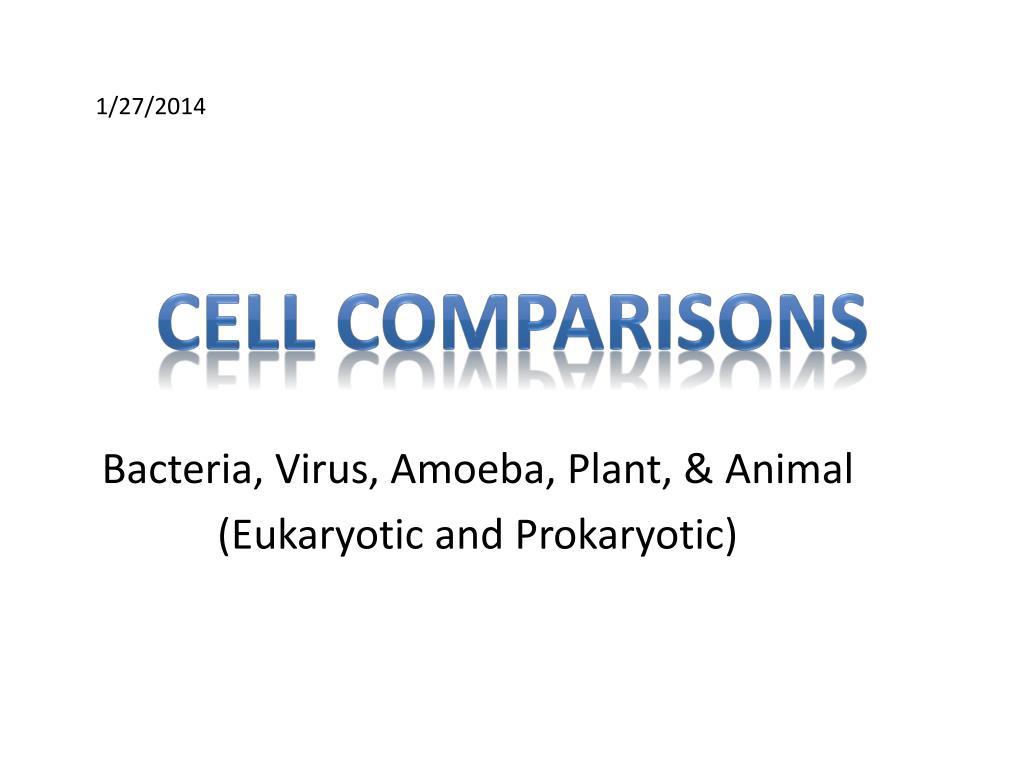 1/27/2014

CELL COMPARISONS

Bacteria, Virus, Amoeba, Plant, & Animal
(Eukaryotic and Prokaryotic)